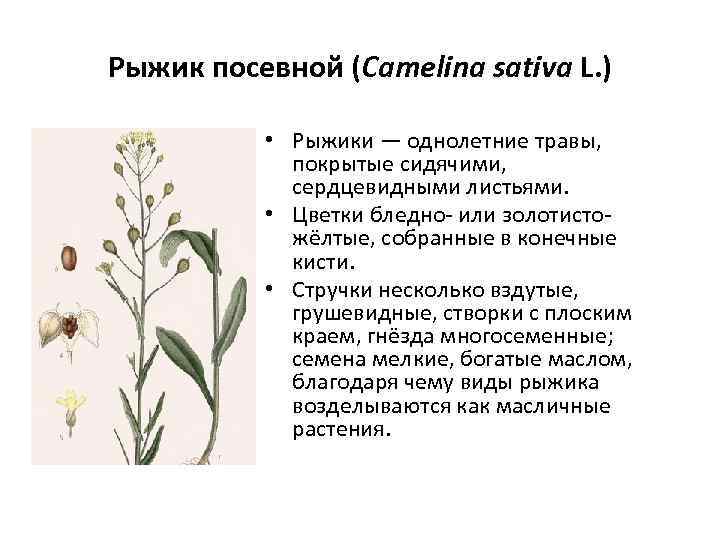 Рыжик посевной (Camelina sativa L.)

• Рыжики — однолетние травы, покрытые сидячими, сердцевидными листьями.
• Цветки бледно- или золотисто-жёлтые, собранные в конечные кисти.
• Стручки несколько вздутые, грушевидные, створки с плоским краем, гнёзда многосеменные; семена мелкие, богатые маслом, благодаря чему виды рыжика возделываются как масличные растения.